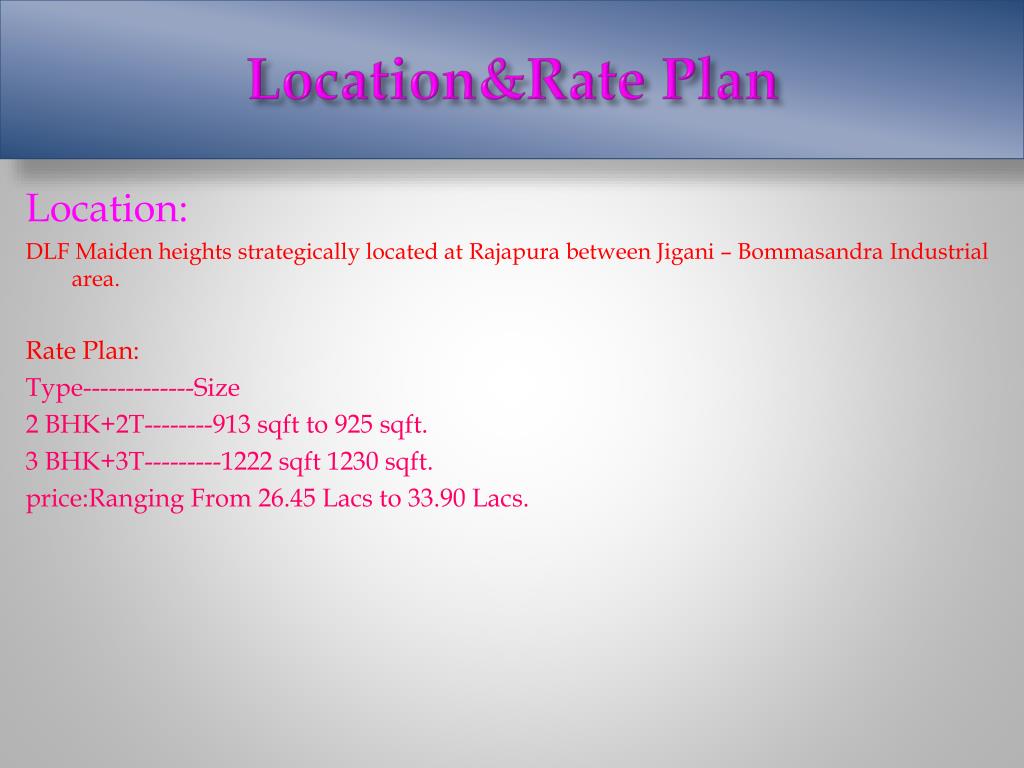 Location&Rate Plan

Location:

DLF Maiden heights strategically located at Rajapura between Jigani – Bommasandra Industrial area.

Rate Plan:
Type-------------Size
2 BHK+2T--------913 sqft to 925 sqft.
3 BHK+3T---------1222 sqft 1230 sqft.
price:Ranging From 26.45 Lacs to 33.90 Lacs.